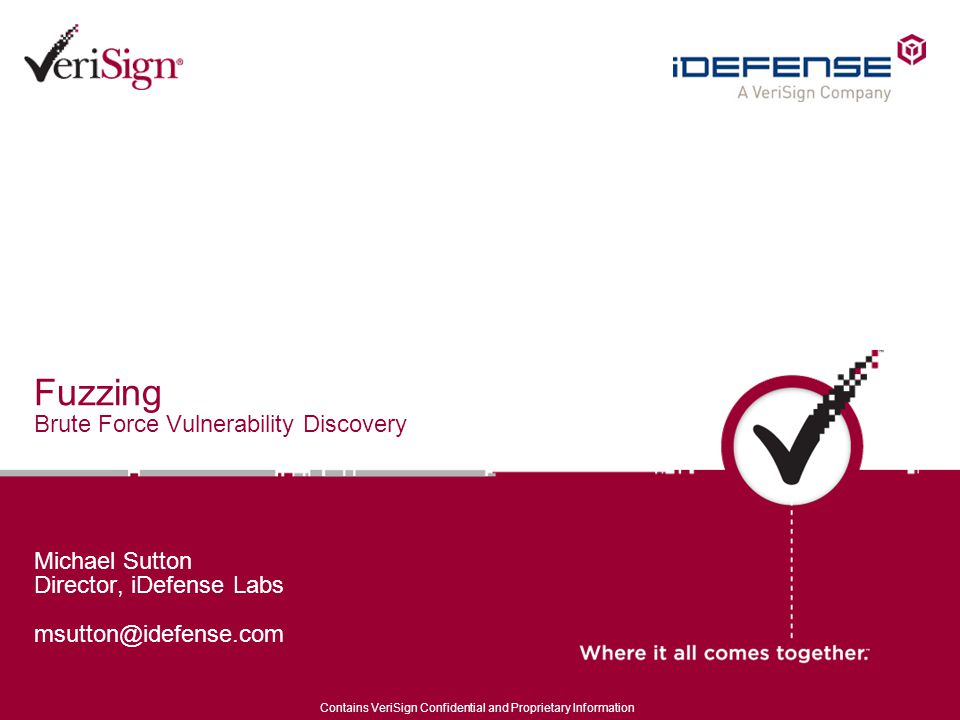 VeriSign®

iDEFENSE
A VeriSign Company

Fuzzing
Brute Force Vulnerability Discovery

Michael Sutton
Director, iDefense Labs

msutton@idefense.com

Where it all comes together.™

Contains VeriSign Confidential and Proprietary Information